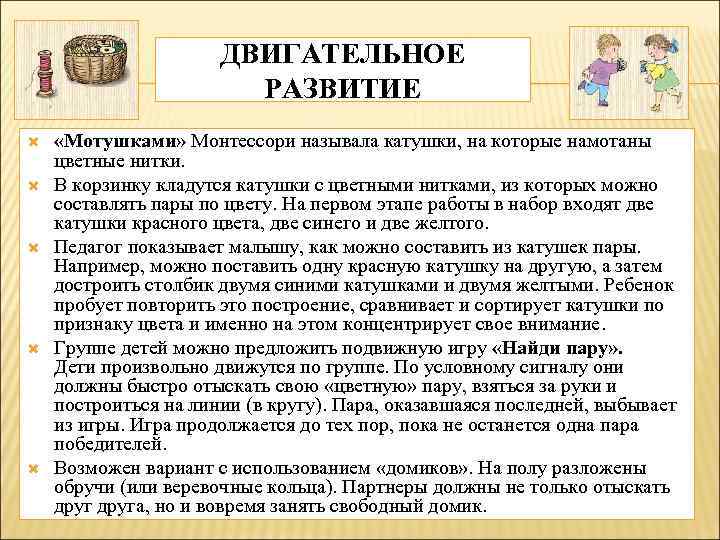 ДВИГАТЕЛЬНОЕ РАЗВИТИЕ

«Мотушками» Монтессори называла катушки, на которые намотаны цветные нитки.

В корзинку кладутся катушки с цветными нитками, из которых можно составлять пары по цвету. На первом этапе работы в набор входят две катушки красного цвета, две синего и две желтого.

Педагог показывает малышу, как можно составить из катушек пары. Например, можно поставить одну красную катушку на другую, а затем достроить столбик двумя синими катушками и двумя желтыми. Ребенок пробует повторить это построение, сравнивает и сортирует катушки по признаку цвета и именно на этом концентрирует свое внимание.

Группе детей можно предложить подвижную игру «Найди пару». Дети произвольно движутся по группе. По условному сигналу они должны быстро отыскать свою «цветную» пару, взяться за руки и построиться на линии (в кругу). Пара, оказавшаяся последней, выбывает из игры. Игра продолжается до тех пор, пока не останется одна пара победителей.

Возможен вариант с использованием «домиков». На полу разложены обручи (или веревочные кольца). Партнеры должны не только отыскать друг друга, но и вовремя занять свободный домик.